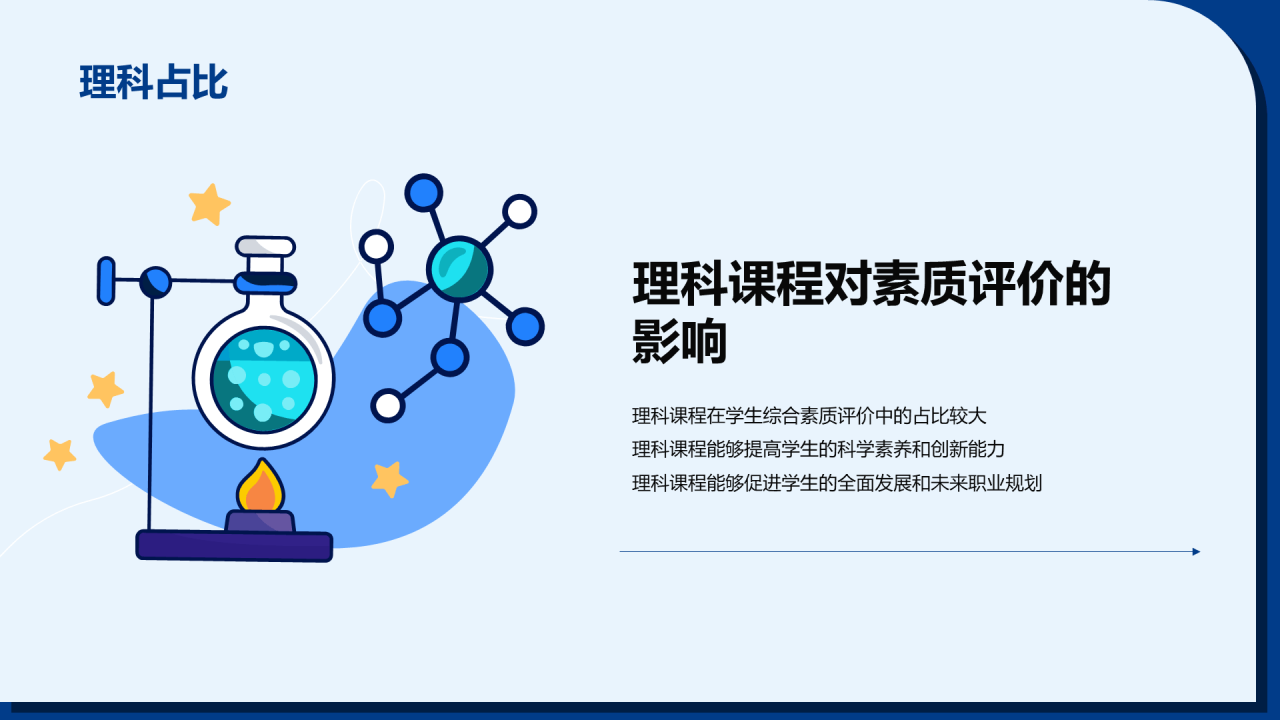 理科占比

理科课程对素质评价的影响

理科课程在学生综合素质评价中的占比较大
理科课程能够提高学生的科学素养和创新能力
理科课程能够促进学生的全面发展和未来职业规划